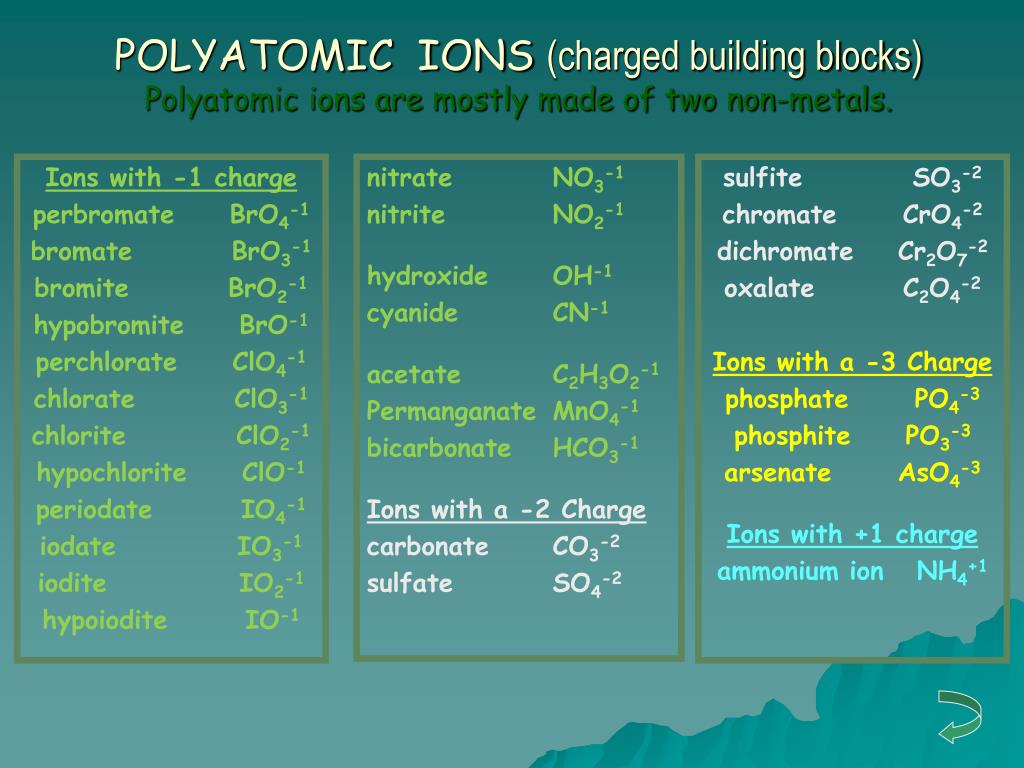 POLYATOMIC IONS (charged building blocks)
Polyatomic ions are mostly made of two non-metals.

Ions with -1 charge
perbromate $BrO_4^{-1}$
bromate $BrO_3^{-1}$
bromite $BrO_2^{-1}$
hypobromite $BrO^{-1}$
perchlorate $ClO_4^{-1}$
chlorate $ClO_3^{-1}$
chlorite $ClO_2^{-1}$
hypochlorite $ClO^{-1}$
periodate $IO_4^{-1}$
iodate $IO_3^{-1}$
iodite $IO_2^{-1}$
hypoiodite $IO^{-1}$

nitrate $NO_3^{-1}$
nitrite $NO_2^{-1}$

hydroxide $OH^{-1}$
cyanide $CN^{-1}$

acetate $C_2H_3O_2^{-1}$
Permanganate $MnO_4^{-1}$
bicarbonate $HCO_3^{-1}$

Ions with a -2 Charge
carbonate $CO_3^{-2}$
sulfate $SO_4^{-2}$

sulfite $SO_3^{-2}$
chromate $CrO_4^{-2}$
dichromate $Cr_2O_7^{-2}$
oxalate $C_2O_4^{-2}$

Ions with a -3 Charge
phosphate $PO_4^{-3}$
phosphite $PO_3^{-3}$
arsenate $AsO_4^{-3}$

Ions with +1 charge
ammonium ion $NH_4^{+1}$